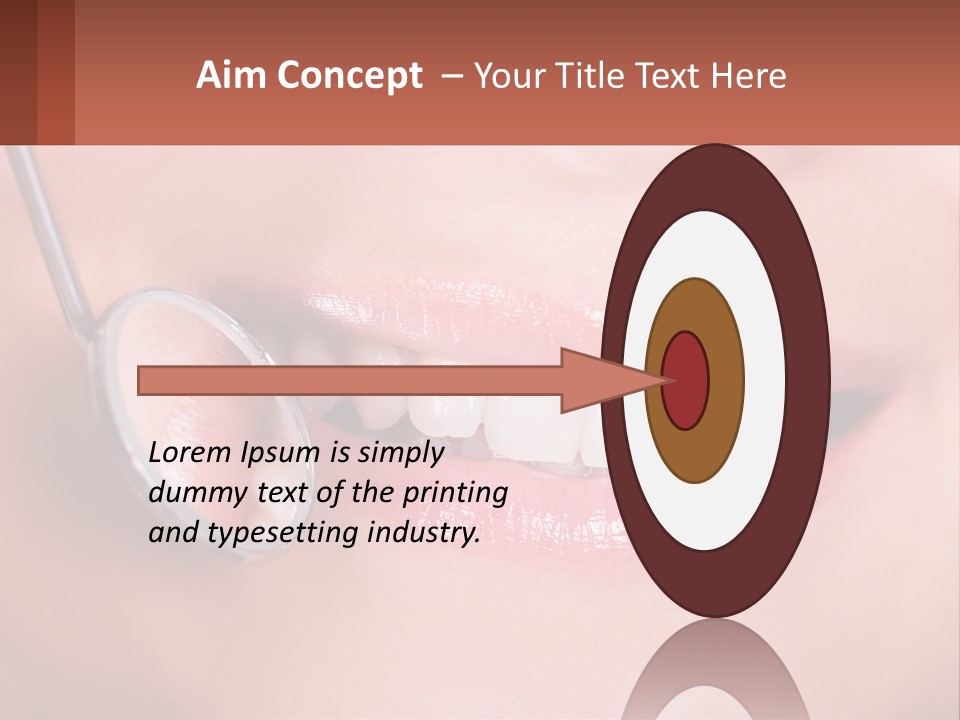 Aim Concept – Your Title Text Here

Lorem Ipsum is simply dummy text of the printing and typesetting industry.